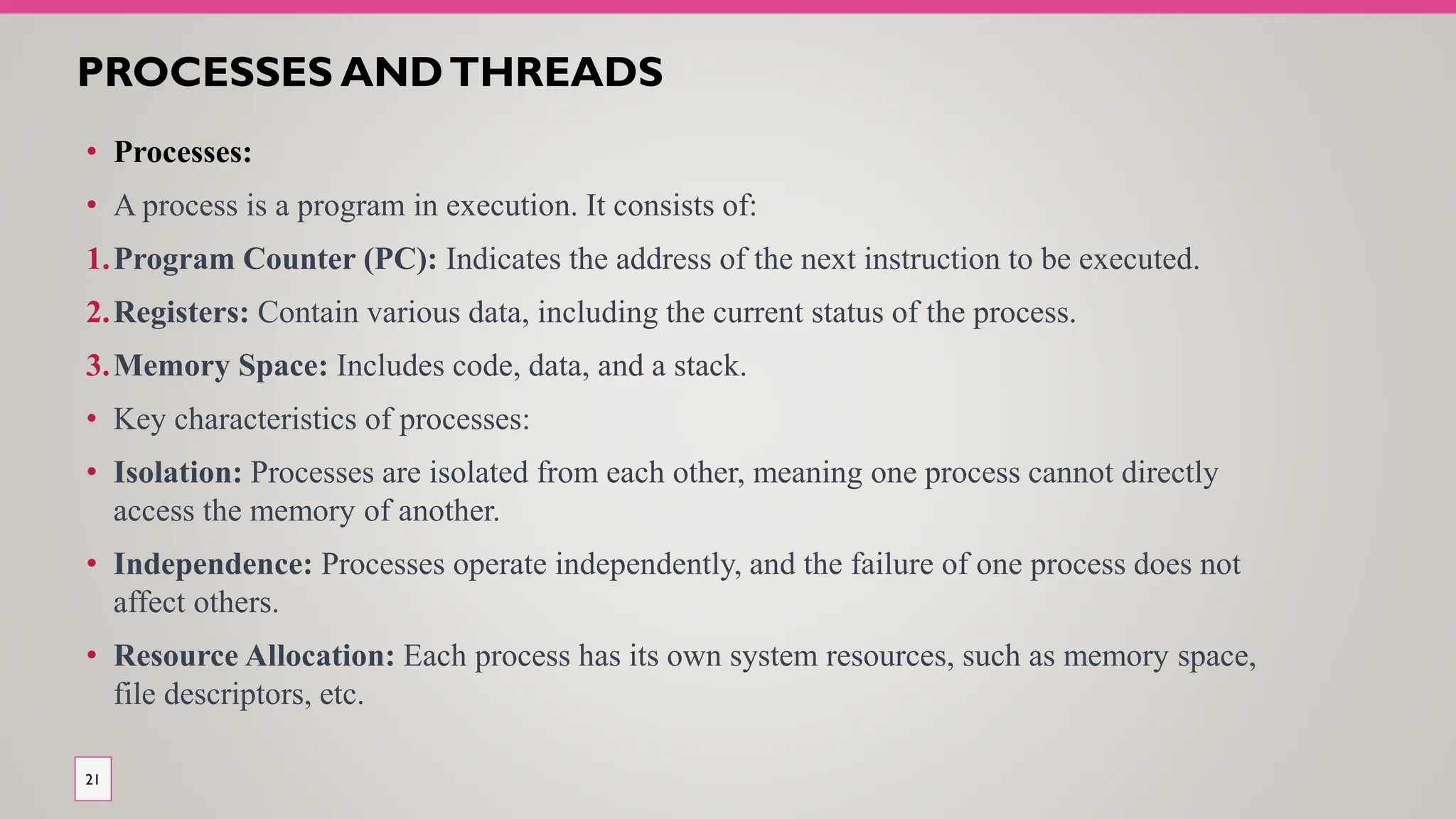 PROCESSES AND THREADS

• Processes:

• A process is a program in execution. It consists of:

1. Program Counter (PC): Indicates the address of the next instruction to be executed.

2. Registers: Contain various data, including the current status of the process.

3. Memory Space: Includes code, data, and a stack.

• Key characteristics of processes:

• Isolation: Processes are isolated from each other, meaning one process cannot directly access the memory of another.

• Independence: Processes operate independently, and the failure of one process does not affect others.

• Resource Allocation: Each process has its own system resources, such as memory space, file descriptors, etc.

21